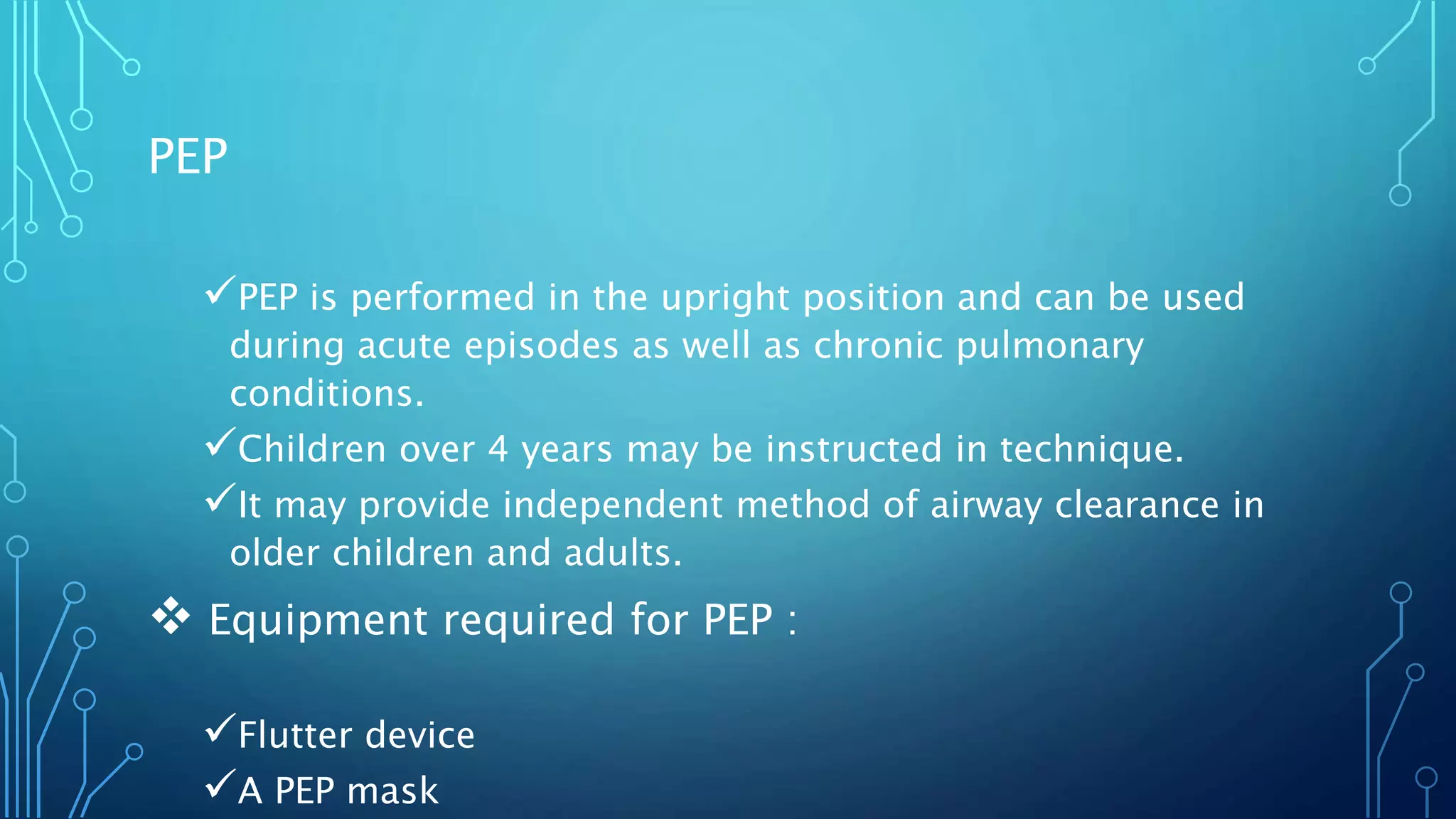 PEP

✓PEP is performed in the upright position and can be used during acute episodes as well as chronic pulmonary conditions.

✓Children over 4 years may be instructed in technique.

✓It may provide independent method of airway clearance in older children and adults.

❖ Equipment required for PEP :

✓Flutter device

✓A PEP mask